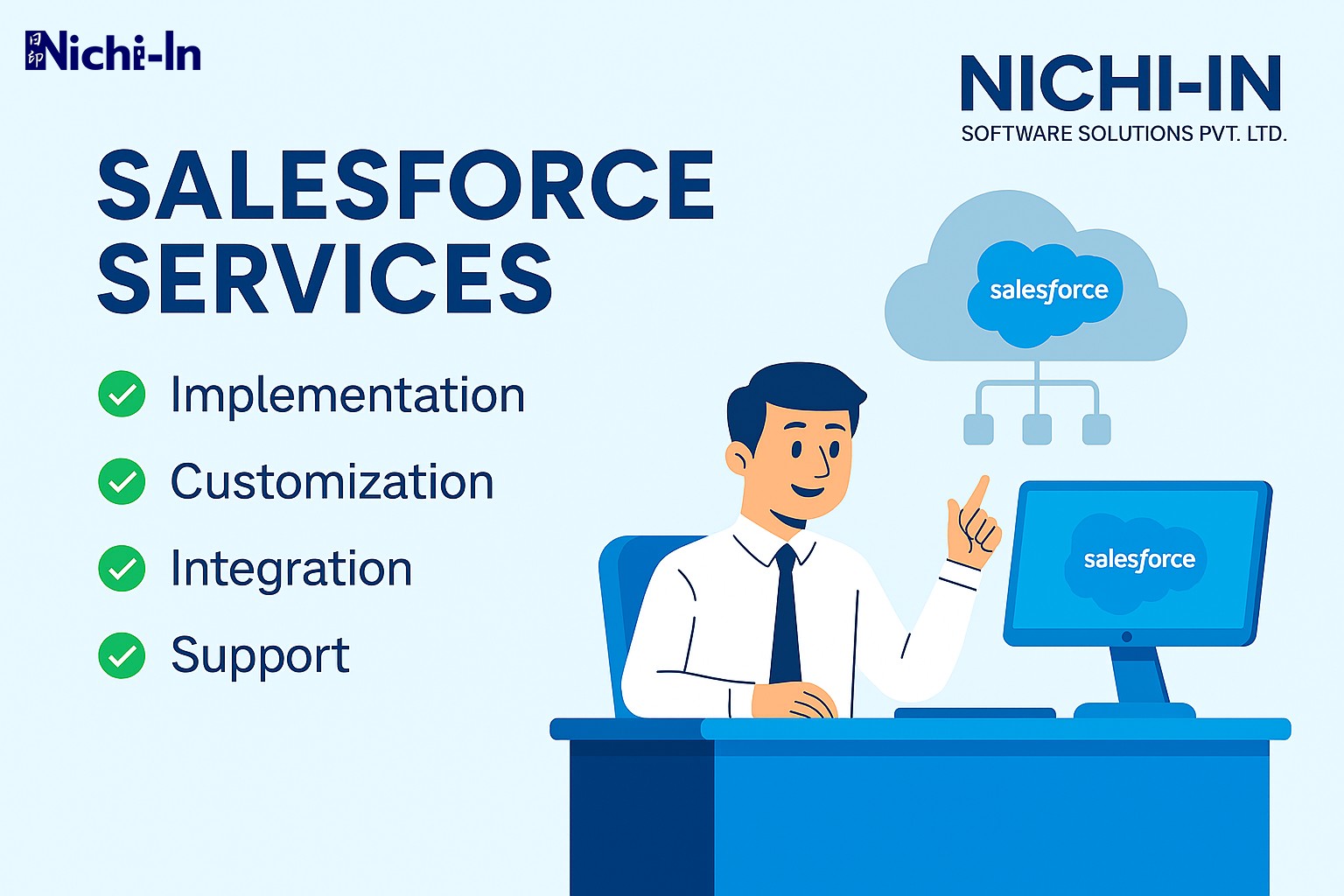 日印 Nichi-In

NICHI-IN
SOFTWARE SOLUTIONS PVT. LTD.

SALESFORCE SERVICES

Implementation

Customization

Integration

Support

salesforce

salesforce